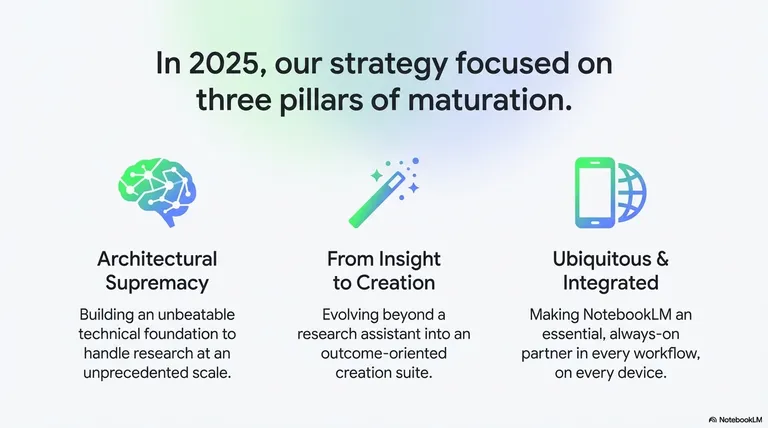 In 2025, our strategy focused on three pillars of maturation.

Architectural Supremacy

Building an unbeatable technical foundation to handle research at an unprecedented scale.

From Insight to Creation

Evolving beyond a research assistant into an outcome-oriented creation suite.

Ubiquitous & Integrated

Making NotebookLM an essential, always-on partner in every workflow, on every device.

NotebookLM